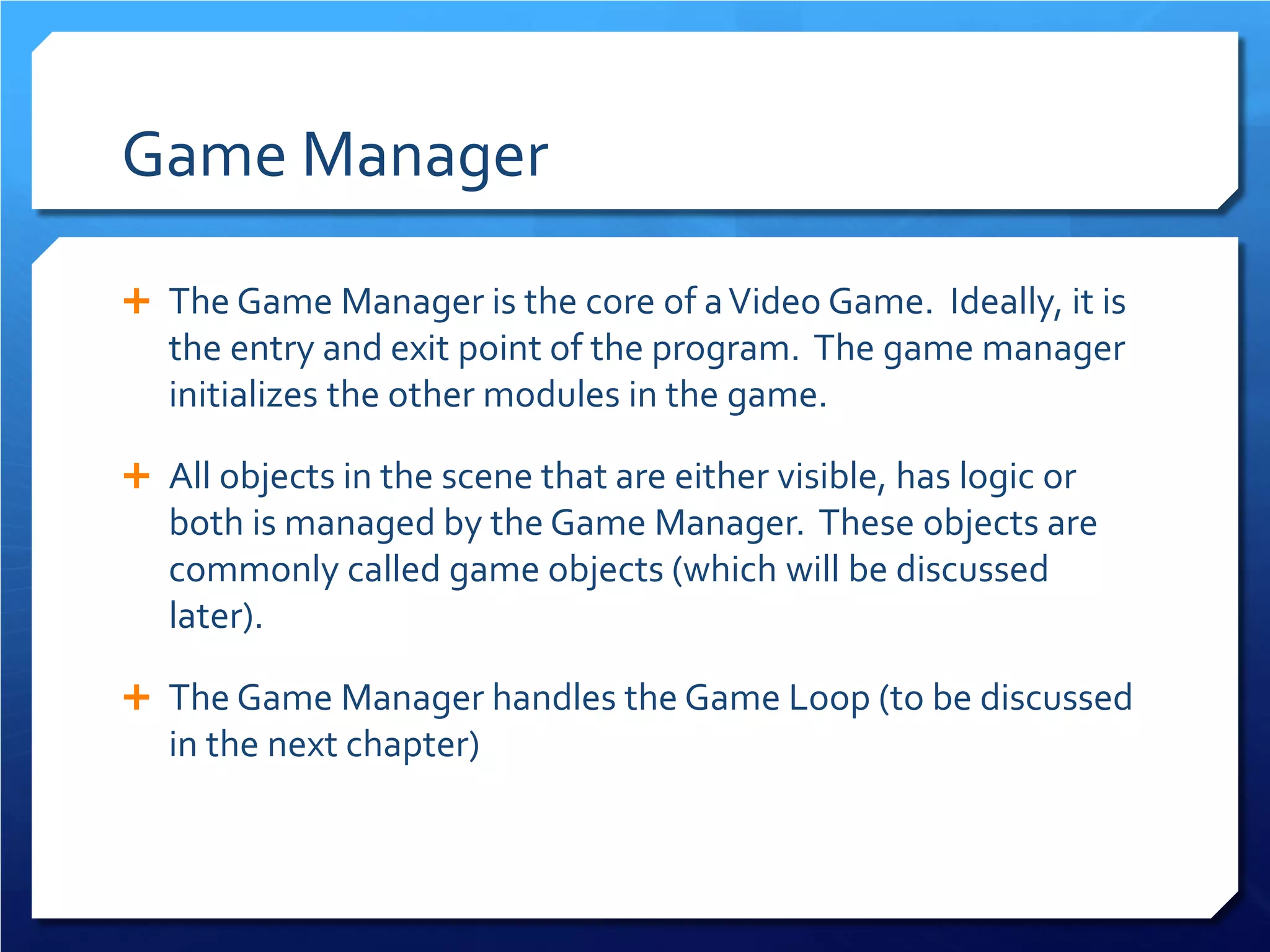 Game Manager

+ The Game Manager is the core of a Video Game. Ideally, it is the entry and exit point of the program. The game manager initializes the other modules in the game.

+ All objects in the scene that are either visible, has logic or both is managed by the Game Manager. These objects are commonly called game objects (which will be discussed later).

+ The Game Manager handles the Game Loop (to be discussed in the next chapter)